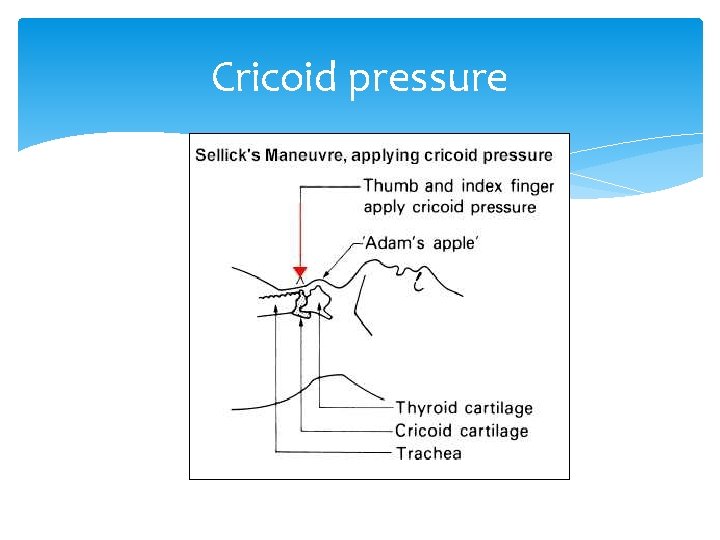 Cricoid pressure

Sellick's Maneuvre, applying cricoid pressure

Thumb and index finger apply cricoid pressure

'Adam's apple'

Thyroid cartilage

Cricoid cartilage

Trachea